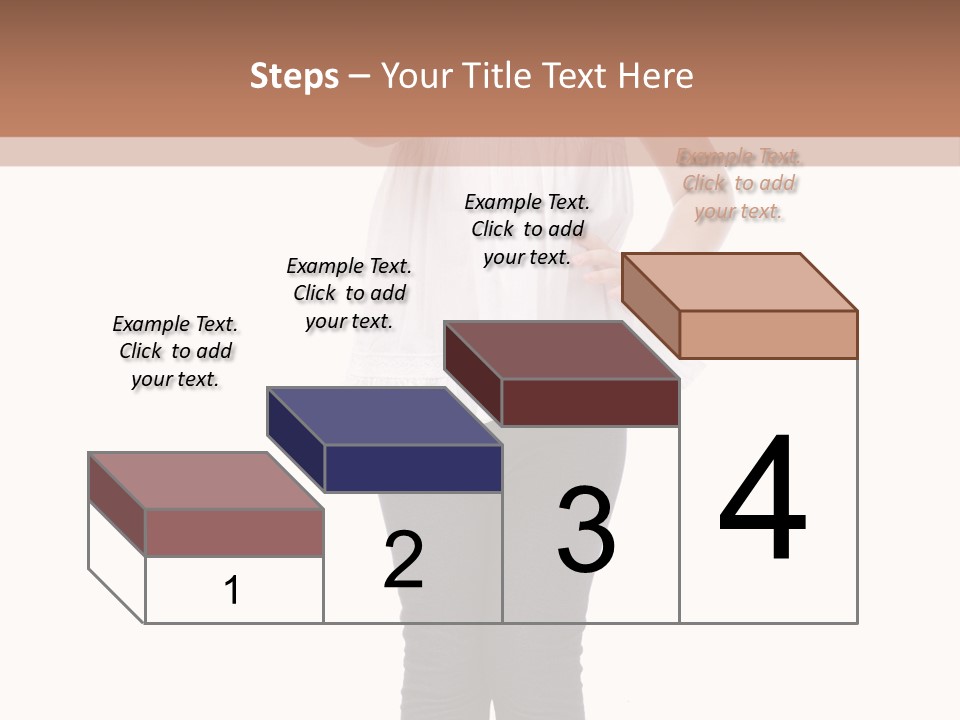 Steps – Your Title Text Here

Example Text. Click to add your text.

Example Text. Click to add your text.

Example Text. Click to add your text.

Example Text. Click to add your text.

1

2

3

4